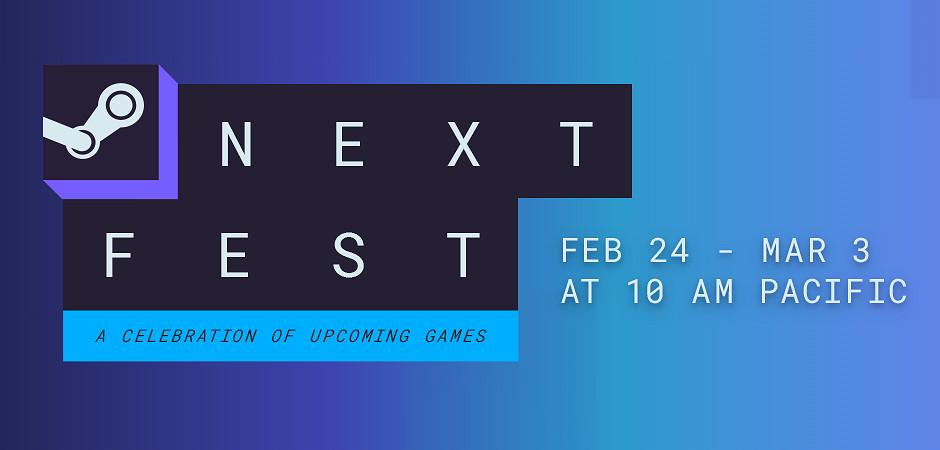 NEXT
FEST
A CELEBRATION OF UPCOMING GAMES

FEB 24 - MAR 3
AT 10 AM PACIFIC